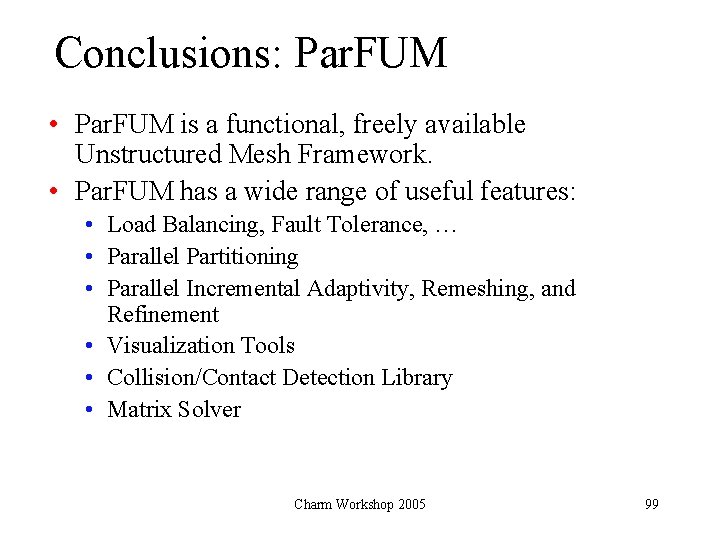 Conclusions: ParFUM

• ParFUM is a functional, freely available Unstructured Mesh Framework.
• ParFUM has a wide range of useful features:
  • Load Balancing, Fault Tolerance, …
  • Parallel Partitioning
  • Parallel Incremental Adaptivity, Remeshing, and Refinement
  • Visualization Tools
  • Collision/Contact Detection Library
  • Matrix Solver

Charm Workshop 2005

99